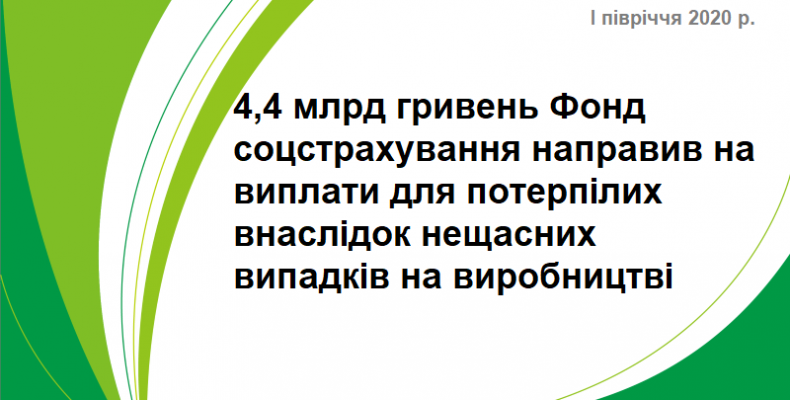 І півріччя 2020 р.

4,4 млрд гривень Фонд соцстрахування направив на виплати для потерпілих внаслідок нещасних випадків на виробництві